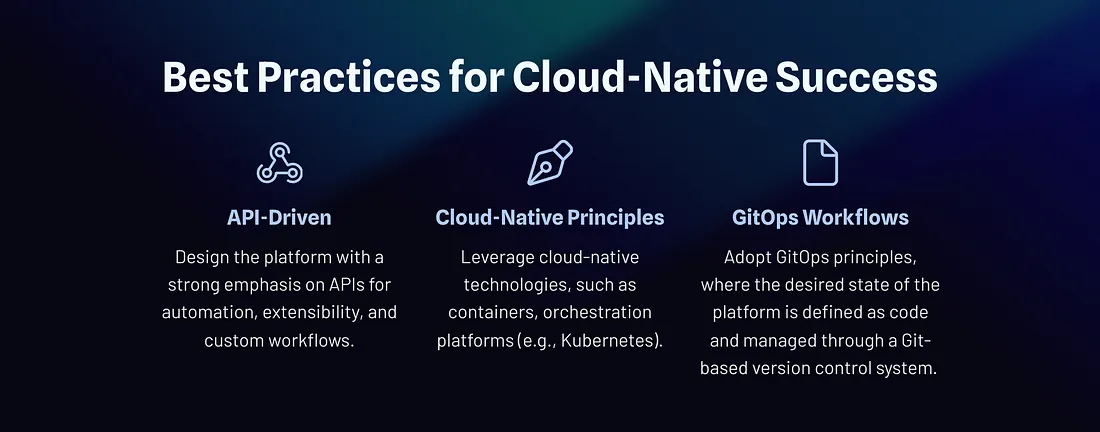 Best Practices for Cloud-Native Success

API-Driven

Design the platform with a strong emphasis on APIs for automation, extensibility, and custom workflows.

Cloud-Native Principles

Leverage cloud-native technologies, such as containers, orchestration platforms (e.g., Kubernetes).

GitOps Workflows

Adopt GitOps principles, where the desired state of the platform is defined as code and managed through a Git-based version control system.